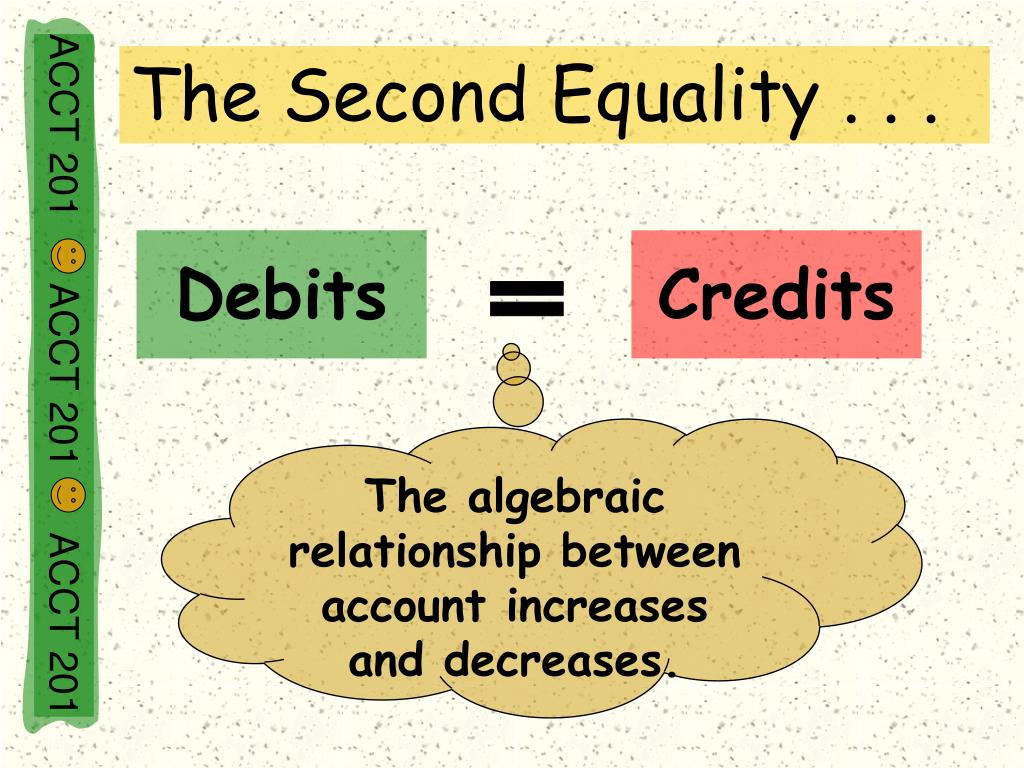 ACCT 201 ACCT 201 ACCT 201

The Second Equality . . .

Debits = Credits

The algebraic relationship between account increases and decreases.